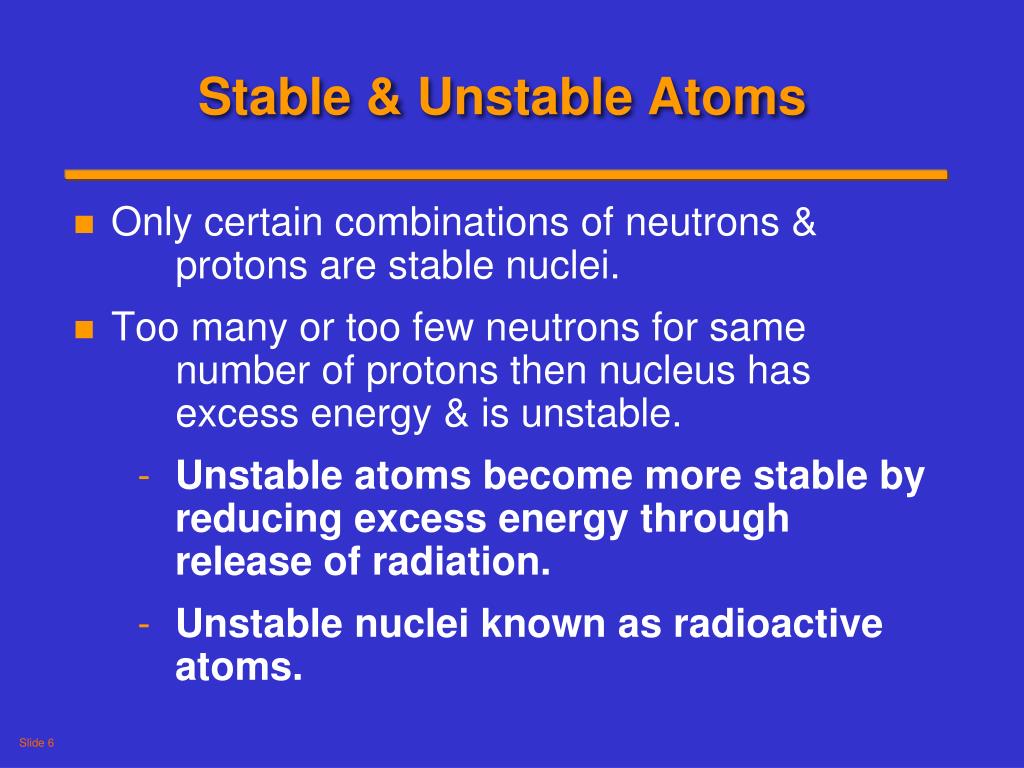 Stable & Unstable Atoms

Only certain combinations of neutrons & protons are stable nuclei.

Too many or too few neutrons for same number of protons then nucleus has excess energy & is unstable.

- Unstable atoms become more stable by reducing excess energy through release of radiation.

- Unstable nuclei known as radioactive atoms.

Slide 6